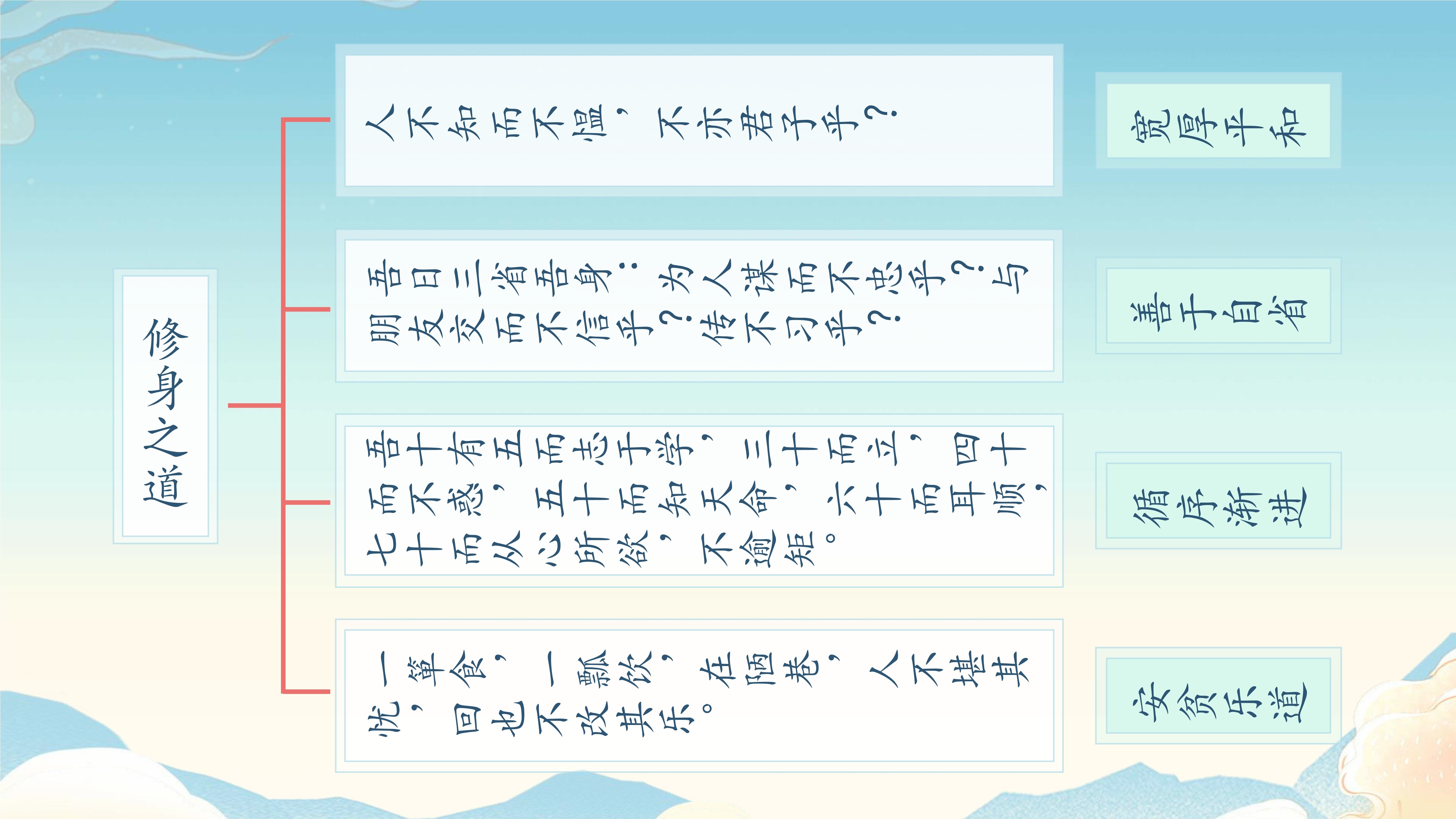 修身之道

人不知而不愠，不亦君子乎？

宽厚平和

吾日三省吾身：为人谋而不忠乎？与朋友交而不信乎？传不习乎？

善于自省

吾十有五而志于学，三十而立，四十而不惑，五十而知天命，六十而耳顺，七十而从心所欲，不逾矩。

循序渐进

一箪食，一瓢饮，在陋巷，人不堪其忧，回也不改其乐。

安贫乐道